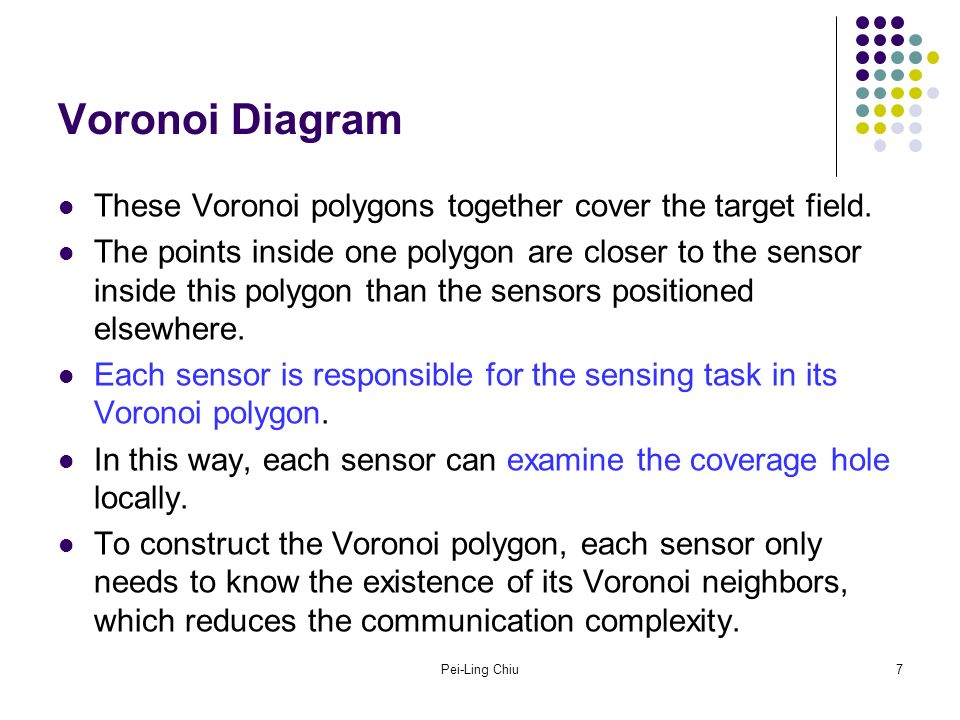 Voronoi Diagram

- These Voronoi polygons together cover the target field.
- The points inside one polygon are closer to the sensor inside this polygon than the sensors positioned elsewhere.
- Each sensor is responsible for the sensing task in its Voronoi polygon.
- In this way, each sensor can examine the coverage hole locally.
- To construct the Voronoi polygon, each sensor only needs to know the existence of its Voronoi neighbors, which reduces the communication complexity.

Pei-Ling Chiu

7